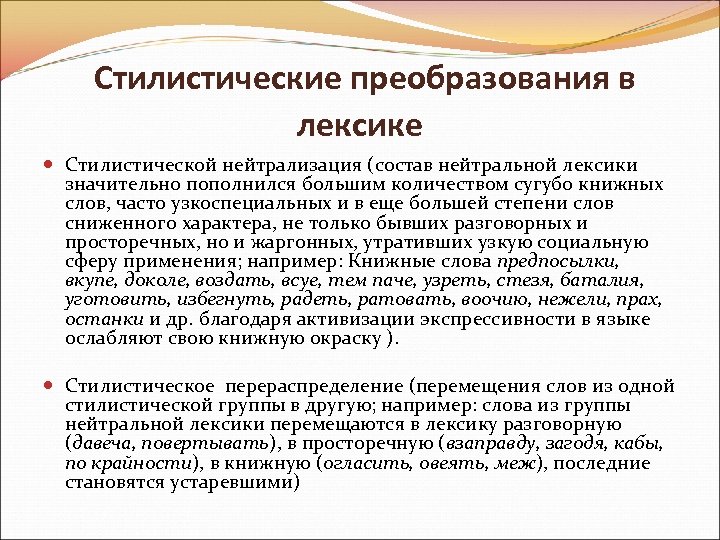 Стилистические преобразования в лексике

Стилистической нейтрализация (состав нейтральной лексики значительно пополнился большим количеством сугубо книжных слов, часто узкоспециальных и в еще большей степени слов сниженного характера, не только бывших разговорных и просторечных, но и жаргонных, утративших узкую социальную сферу применения; например: Книжные слова предпосылки, вкупе, доколе, воздать, всуе, тем паче, узреть, стезя, баталия, уготовить, избегнуть, радеть, ратовать, воочию, нежели, прах, останки и др. благодаря активизации экспрессивности в языке ослабляют свою книжную окраску ).

Стилистическое перераспределение (перемещения слов из одной стилистической группы в другую; например: слова из группы нейтральной лексики перемещаются в лексику разговорную (давеча, повертывать), в просторечную (взаправду, загодя, кабы, по крайности), в книжную (огласить, овеять, меж), последние становятся устаревшими)